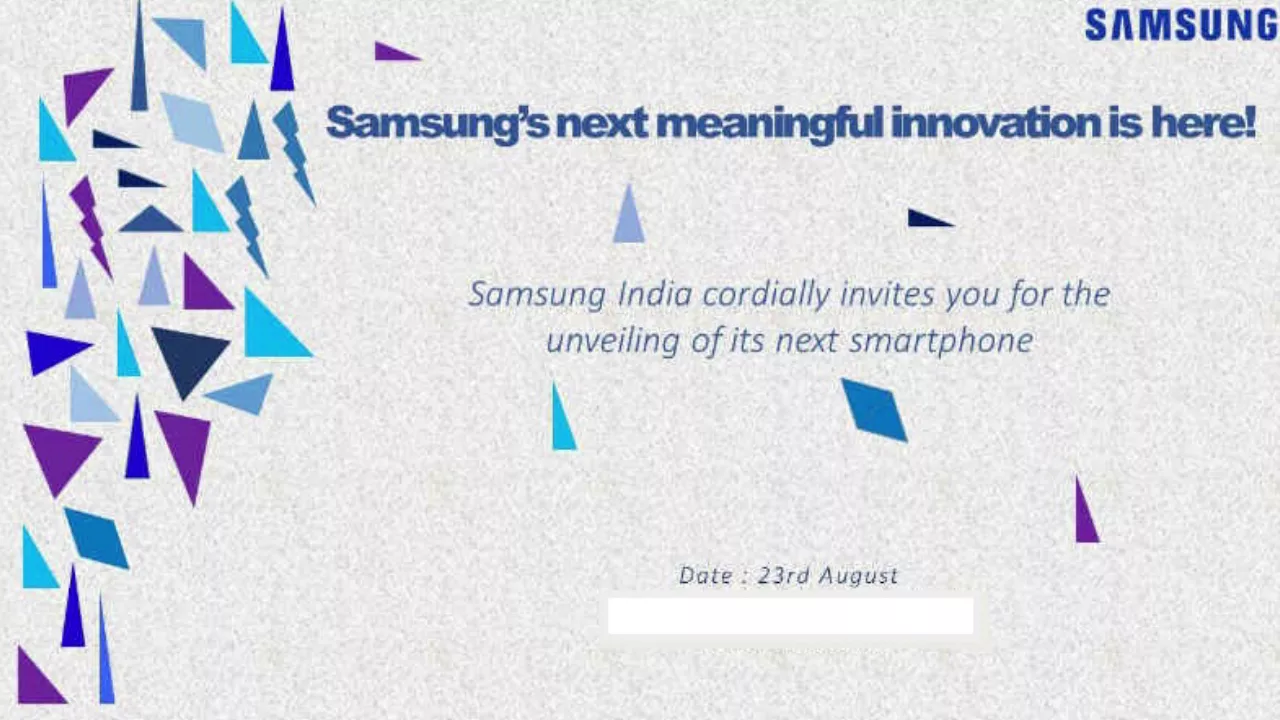 SAMSUNG

Samsung's next meaningful innovation is here!

Samsung India cordially invites you for the unveiling of its next smartphone

Date : 23rd August